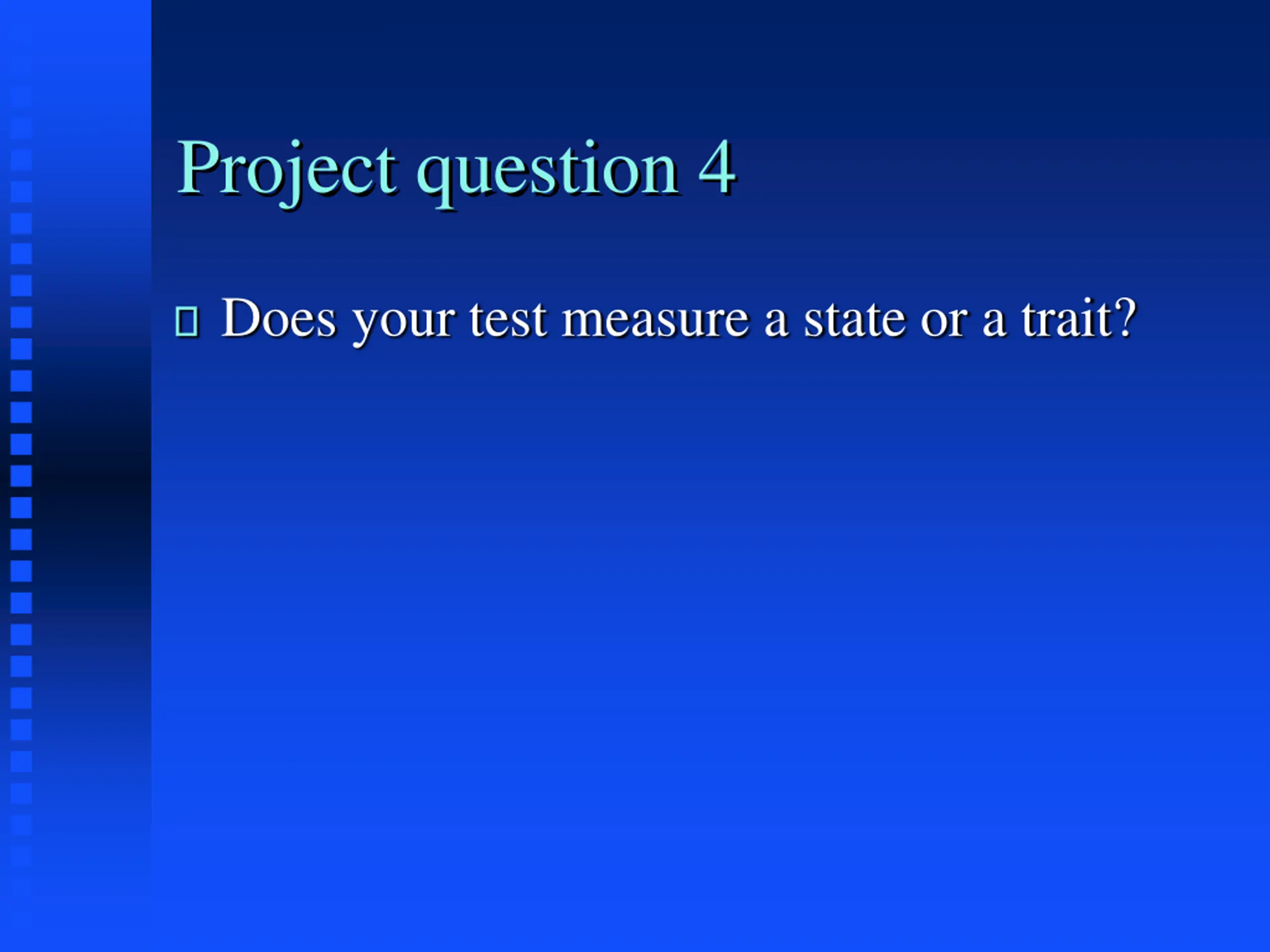 Project question 4

Does your test measure a state or a trait?